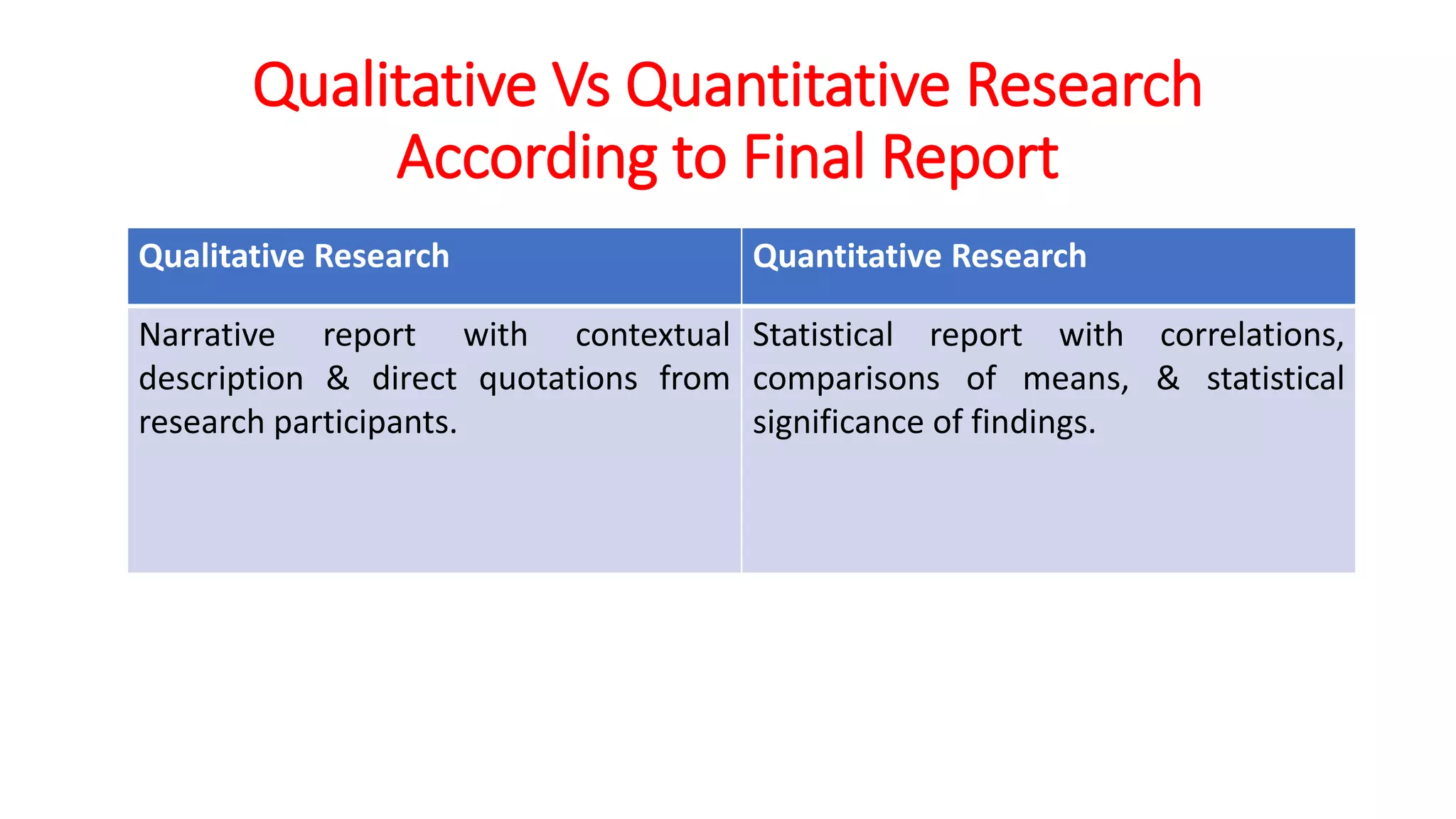 Qualitative Vs Quantitative Research According to Final Report

| Qualitative Research | Quantitative Research |
|---|---|
| Narrative report with contextual description & direct quotations from research participants. | Statistical report with correlations, comparisons of means, & statistical significance of findings. |